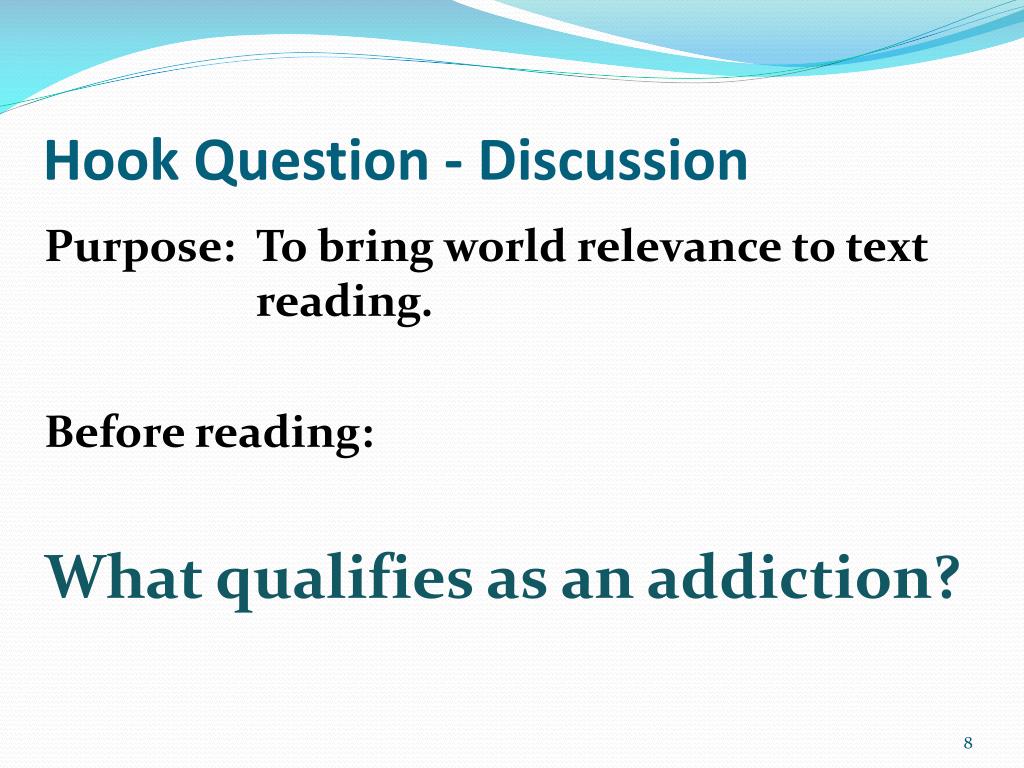 Hook Question - Discussion

Purpose: To bring world relevance to text reading.

Before reading:

What qualifies as an addiction?

8